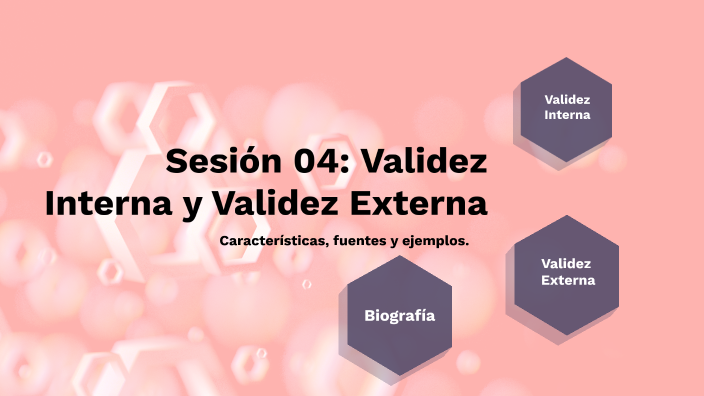 Sesión 04: Validez Interna y Validez Externa

Características, fuentes y ejemplos.

Validez Interna

Validez Externa

Biografía